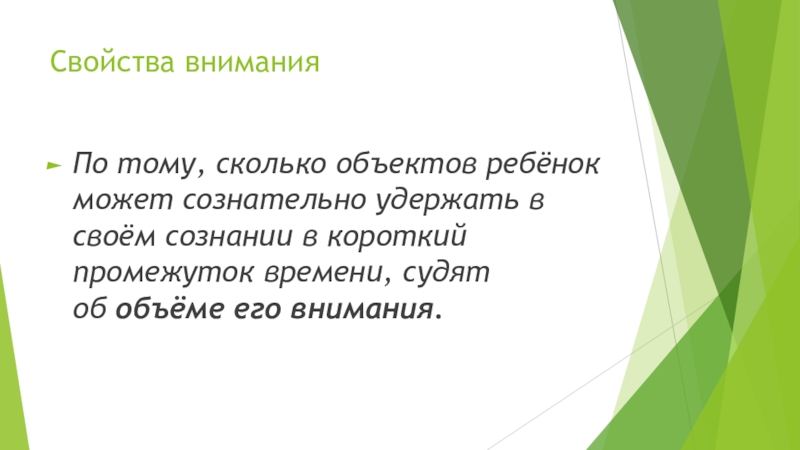 Свойства внимания

По тому, сколько объектов ребёнок может сознательно удержать в своём сознании в короткий промежуток времени, судят об объёме его внимания.